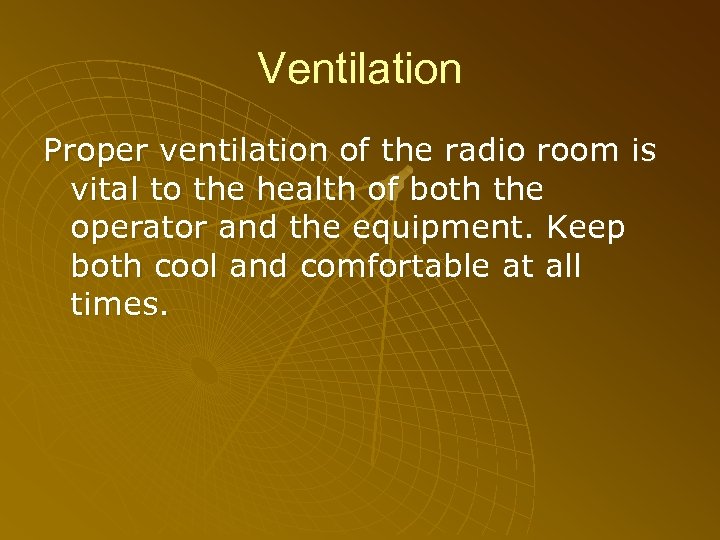 Ventilation

Proper ventilation of the radio room is vital to the health of both the operator and the equipment. Keep both cool and comfortable at all times.